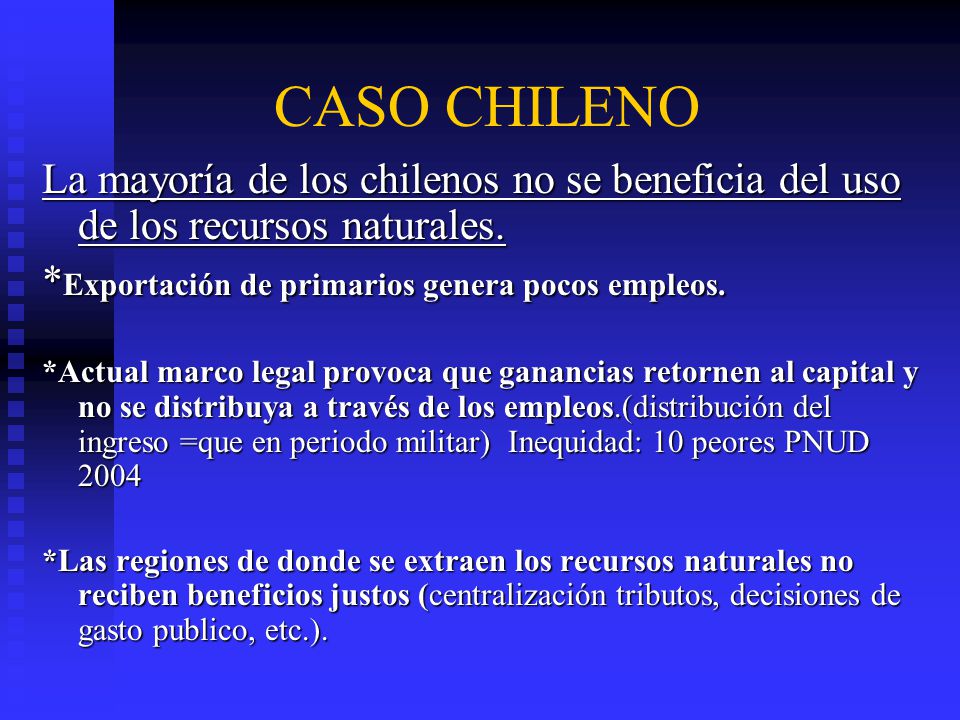 CASO CHILENO

La mayoría de los chilenos no se beneficia del uso de los recursos naturales.

*Exportación de primarios genera pocos empleos.

*Actual marco legal provoca que ganancias retornen al capital y no se distribuya a través de los empleos.(distribución del ingreso =que en periodo militar) Inequidad: 10 peores PNUD 2004

*Las regiones de donde se extraen los recursos naturales no reciben beneficios justos (centralización tributos, decisiones de gasto publico, etc.).